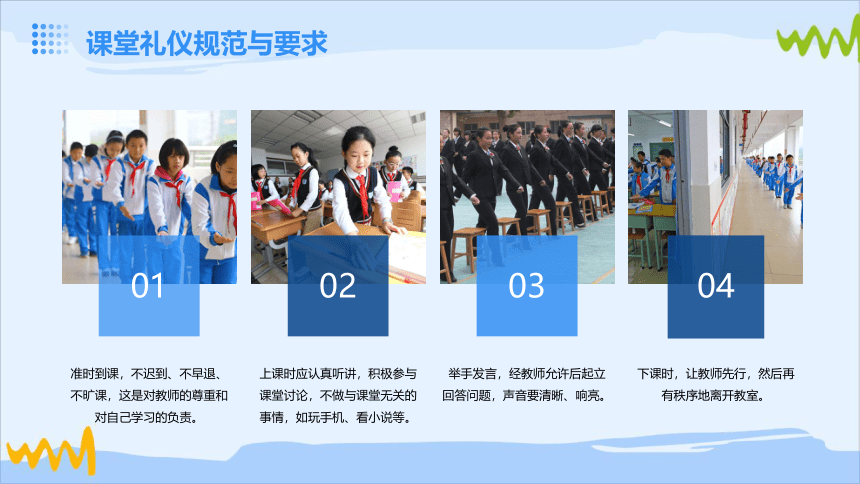 课堂礼仪规范与要求

01

准时到课，不迟到、不早退、不旷课，这是对教师的尊重和对自己学习的负责。

02

上课时应认真听讲，积极参与课堂讨论，不做与课堂无关的事情，如玩手机、看小说等。

03

举手发言，经教师允许后起立回答问题，声音要清晰、响亮。

04

下课时，让教师先行，然后再有秩序地离开教室。